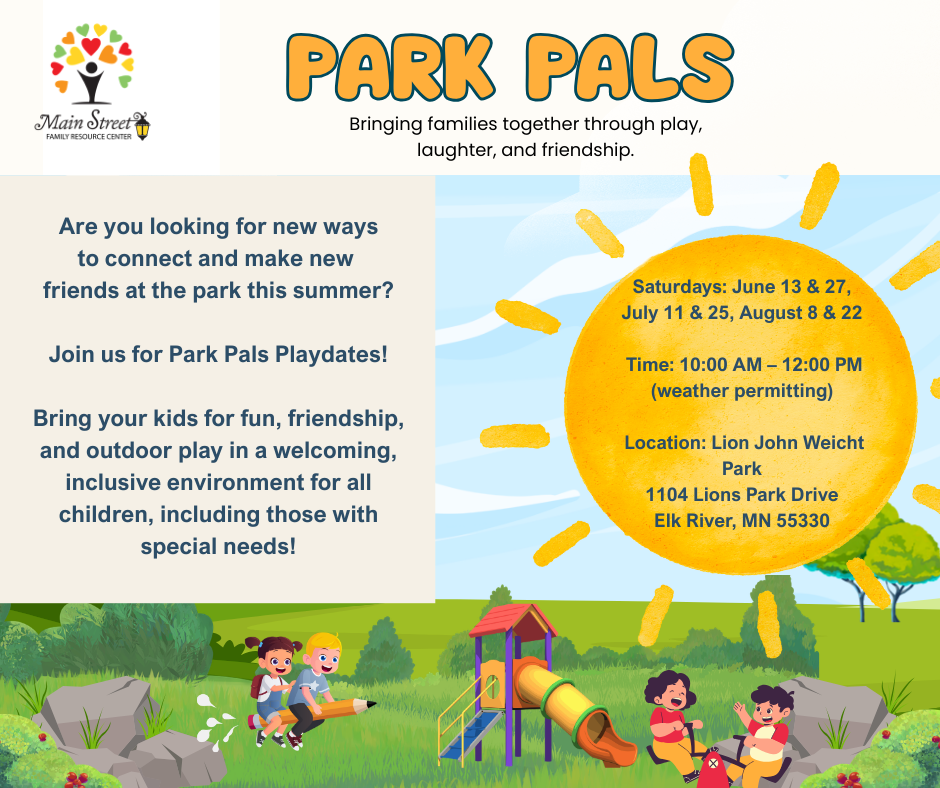 Main Street
FAMILY RESOURCE CENTER

PARK PALS

Bringing families together through play, laughter, and friendship.

Are you looking for new ways to connect and make new friends at the park this summer?

Join us for Park Pals Playdates!

Bring your kids for fun, friendship, and outdoor play in a welcoming, inclusive environment for all children, including those with special needs!

Saturdays: June 13 & 27, July 11 & 25, August 8 & 22

Time: 10:00 AM – 12:00 PM (weather permitting)

Location: Lion John Weicht Park
1104 Lions Park Drive
Elk River, MN 55330